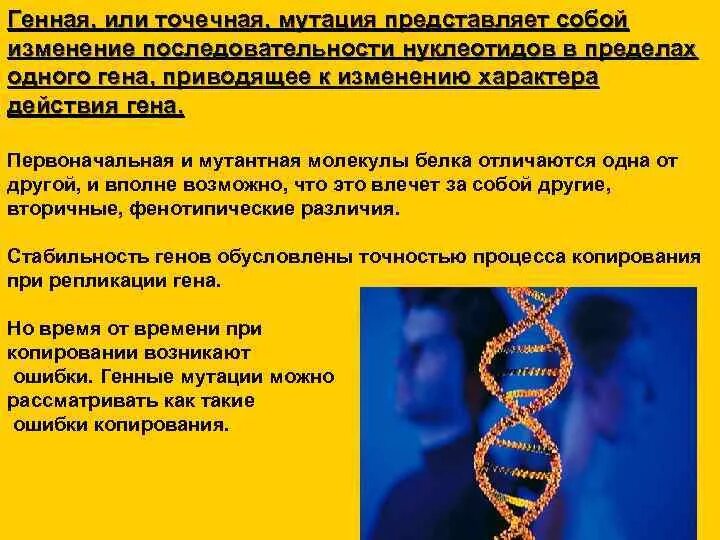 Генная, или точечная, мутация представляет собой изменение последовательности нуклеотидов в пределах одного гена, приводящее к изменению характера действия гена.

Первоначальная и мутантная молекулы белка отличаются одна от другой, и вполне возможно, что это влечет за собой другие, вторичные, фенотипические различия.

Стабильность генов обусловлены точностью процесса копирования при репликации гена.

Но время от времени при копировании возникают ошибки. Генные мутации можно рассматривать как такие ошибки копирования.